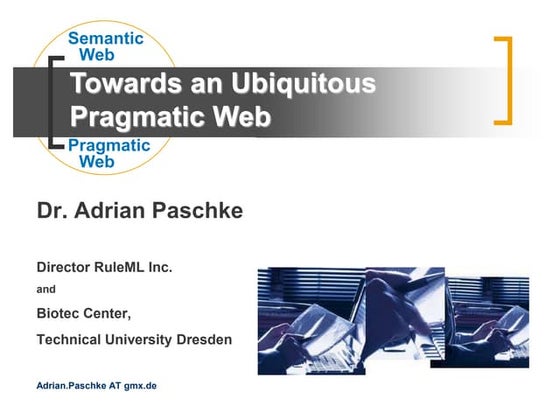 Semantic Web

Towards an Ubiquitous Pragmatic Web

Pragmatic Web

Dr. Adrian Paschke

Director RuleML Inc.

and

Biotec Center,

Technical University Dresden

Adrian.Paschke AT gmx.de